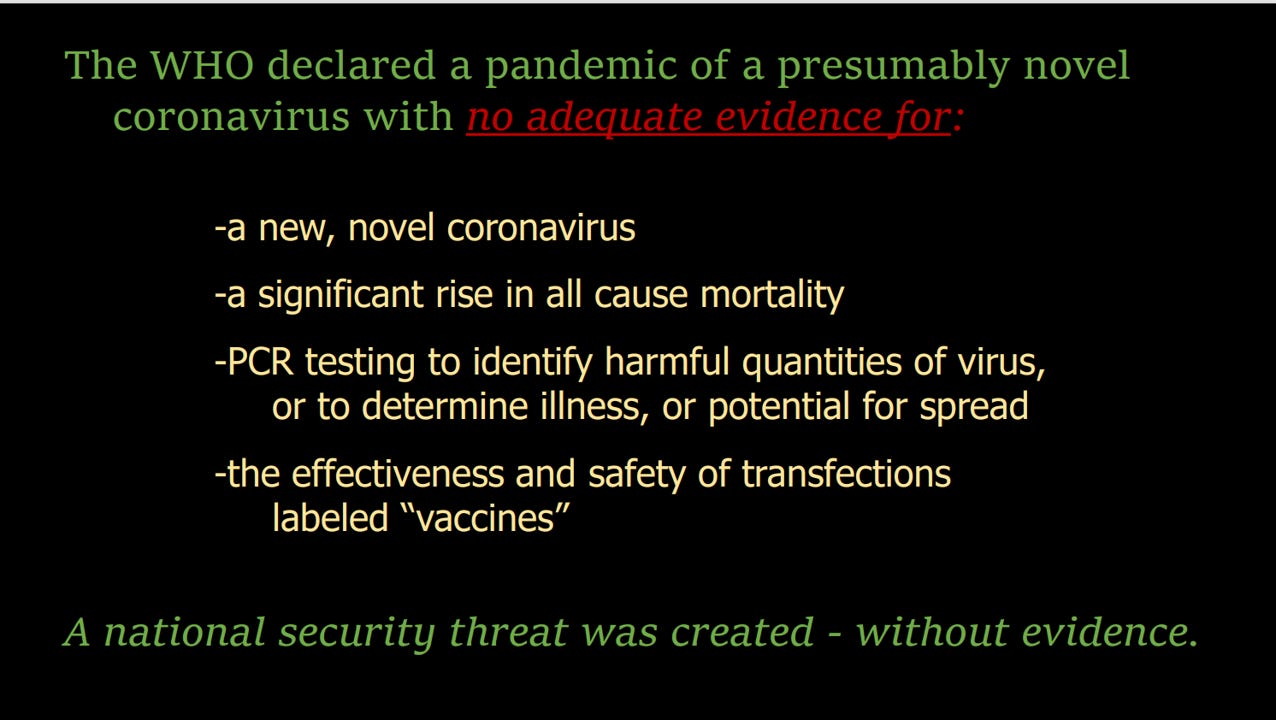 The WHO declared a pandemic of a presumably novel coronavirus with no adequate evidence for:

-a new, novel coronavirus

-a significant rise in all cause mortality

-PCR testing to identify harmful quantities of virus, or to determine illness, or potential for spread

-the effectiveness and safety of transfections labeled “vaccines”

A national security threat was created - without evidence.